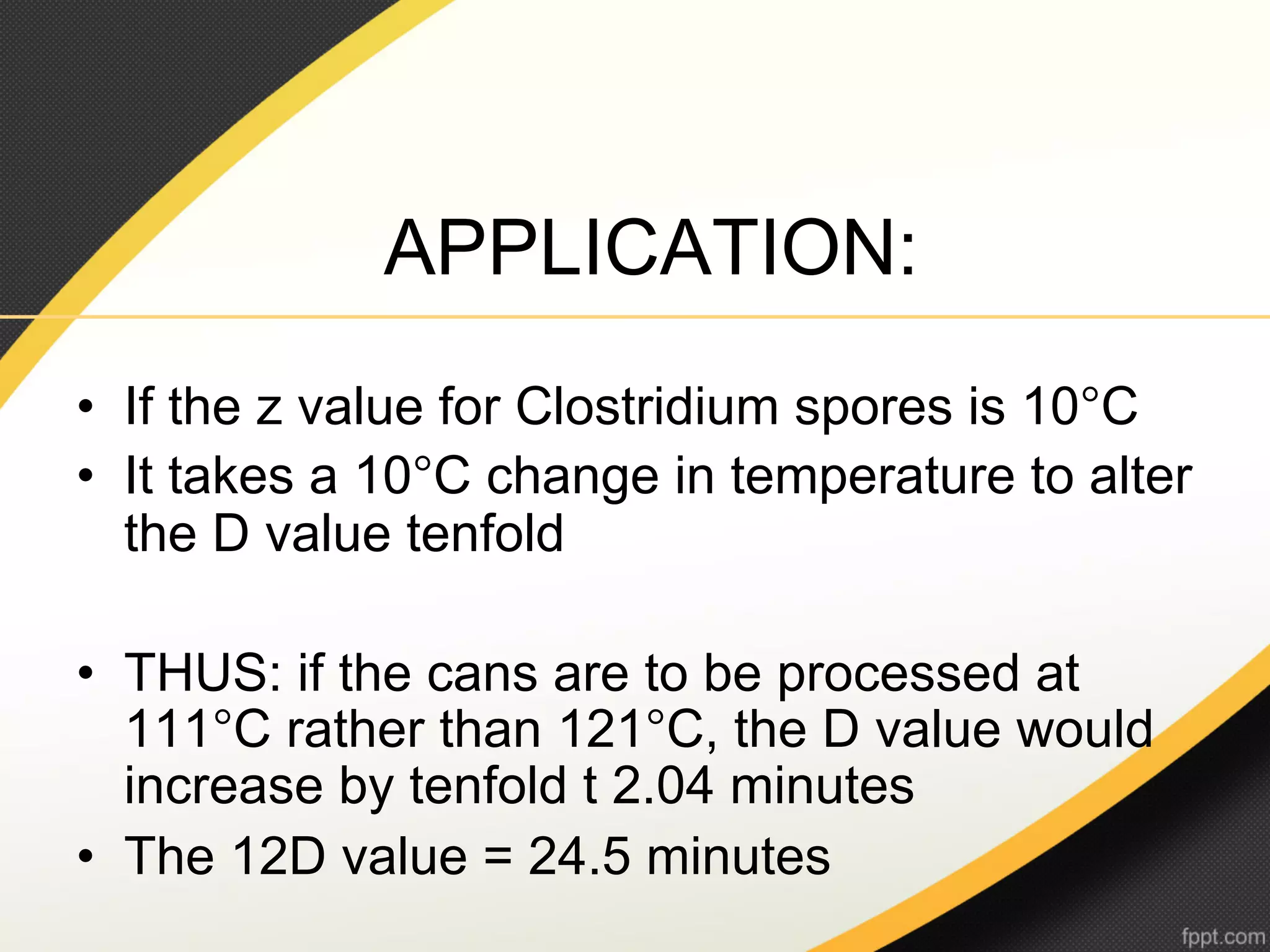 APPLICATION:

• If the z value for Clostridium spores is 10°C
• It takes a 10°C change in temperature to alter the D value tenfold

• THUS: if the cans are to be processed at 111°C rather than 121°C, the D value would increase by tenfold t 2.04 minutes
• The 12D value = 24.5 minutes

fppt.com